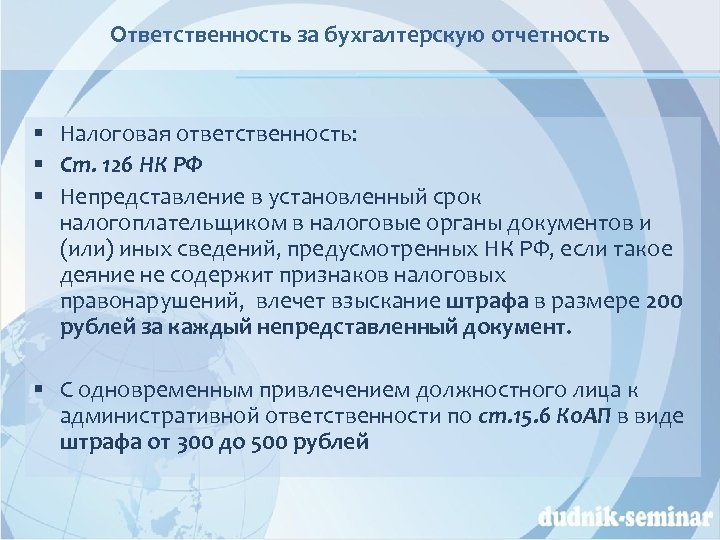 Ответственность за бухгалтерскую отчетность

▪ Налоговая ответственность:
▪ Ст. 126 НК РФ
▪ Непредставление в установленный срок налогоплательщиком в налоговые органы документов и (или) иных сведений, предусмотренных НК РФ, если такое деяние не содержит признаков налоговых правонарушений, влечет взыскание штрафа в размере 200 рублей за каждый непредставленный документ.

▪ С одновременным привлечением должностного лица к административной ответственности по ст.15.6 КоАП в виде штрафа от 300 до 500 рублей

dudnik-seminar